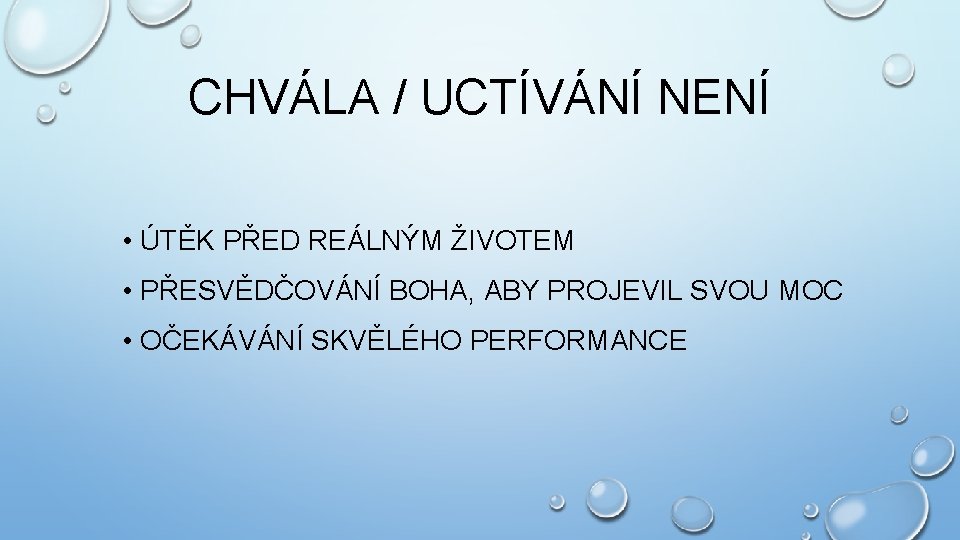 CHVÁLA / UCTÍVÁNÍ NENÍ

• ÚTĚK PŘED REÁLNÝM ŽIVOTEM
• PŘESVĚDČOVÁNÍ BOHA, ABY PROJEVIL SVOU MOC
• OČEKÁVÁNÍ SKVĚLÉHO PERFORMANCE